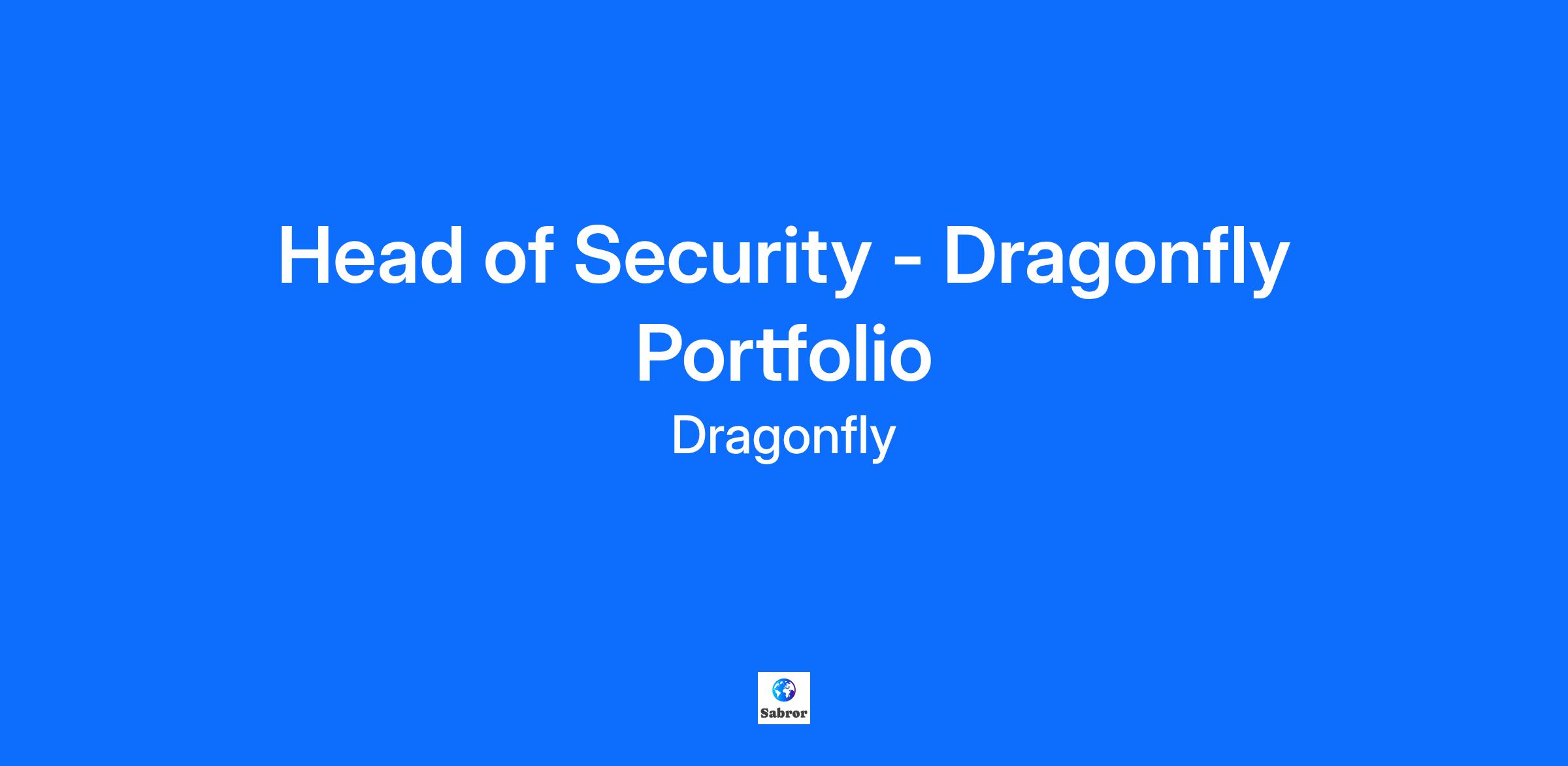 Head of Security - Dragonfly Portfolio

Dragonfly

Sabror